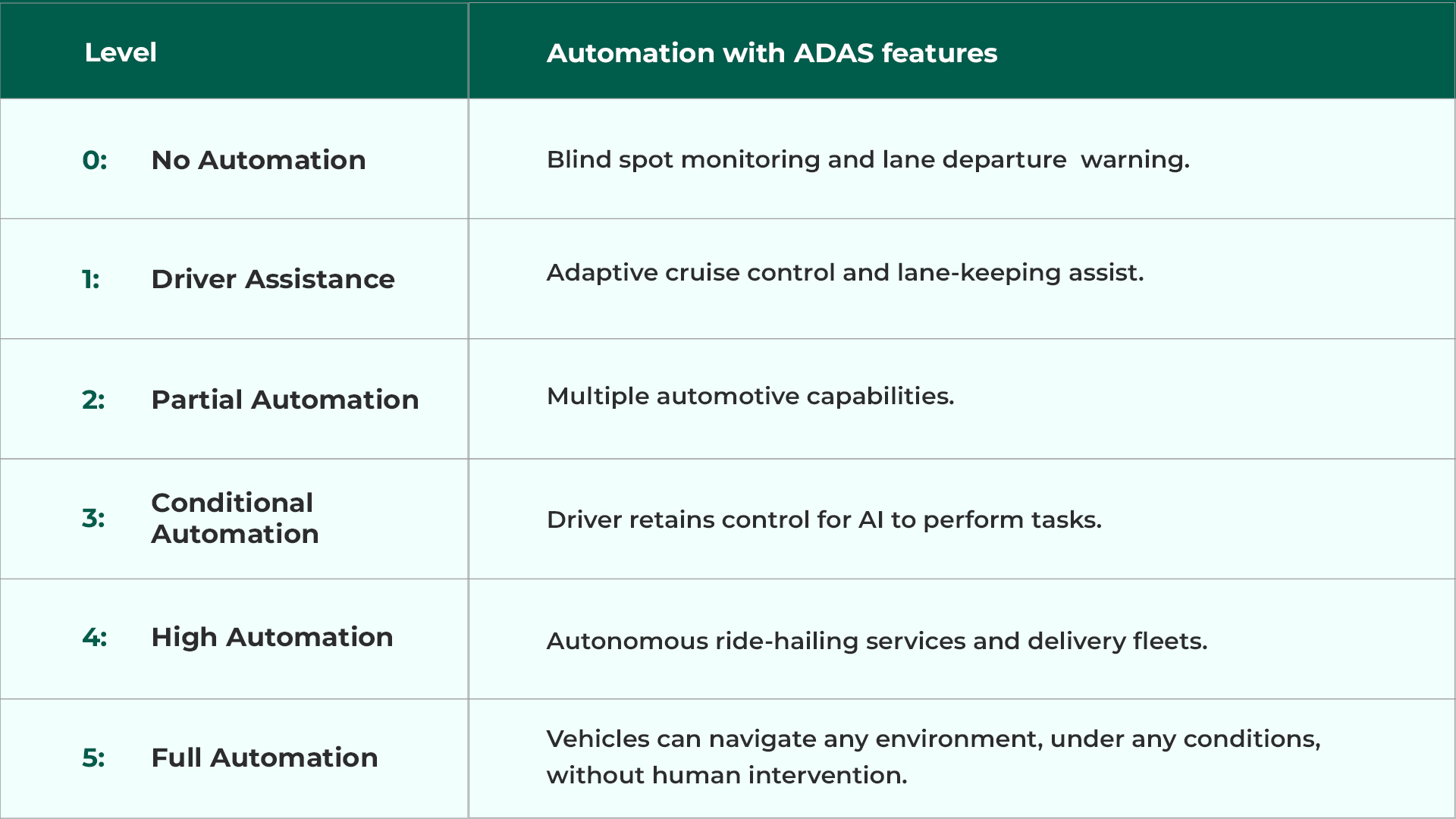 | Level | Automation with ADAS features |
|---|---|
| 0: No Automation | Blind spot monitoring and lane departure  warning. |
| 1: Driver Assistance | Adaptive cruise control and lane-keeping assist. |
| 2: Partial Automation | Multiple automotive capabilities. |
| 3: Conditional Automation | Driver retains control for AI to perform tasks. |
| 4: High Automation | Autonomous ride-hailing services and delivery fleets. |
| 5: Full Automation | Vehicles can navigate any environment, under any conditions, without human intervention. |